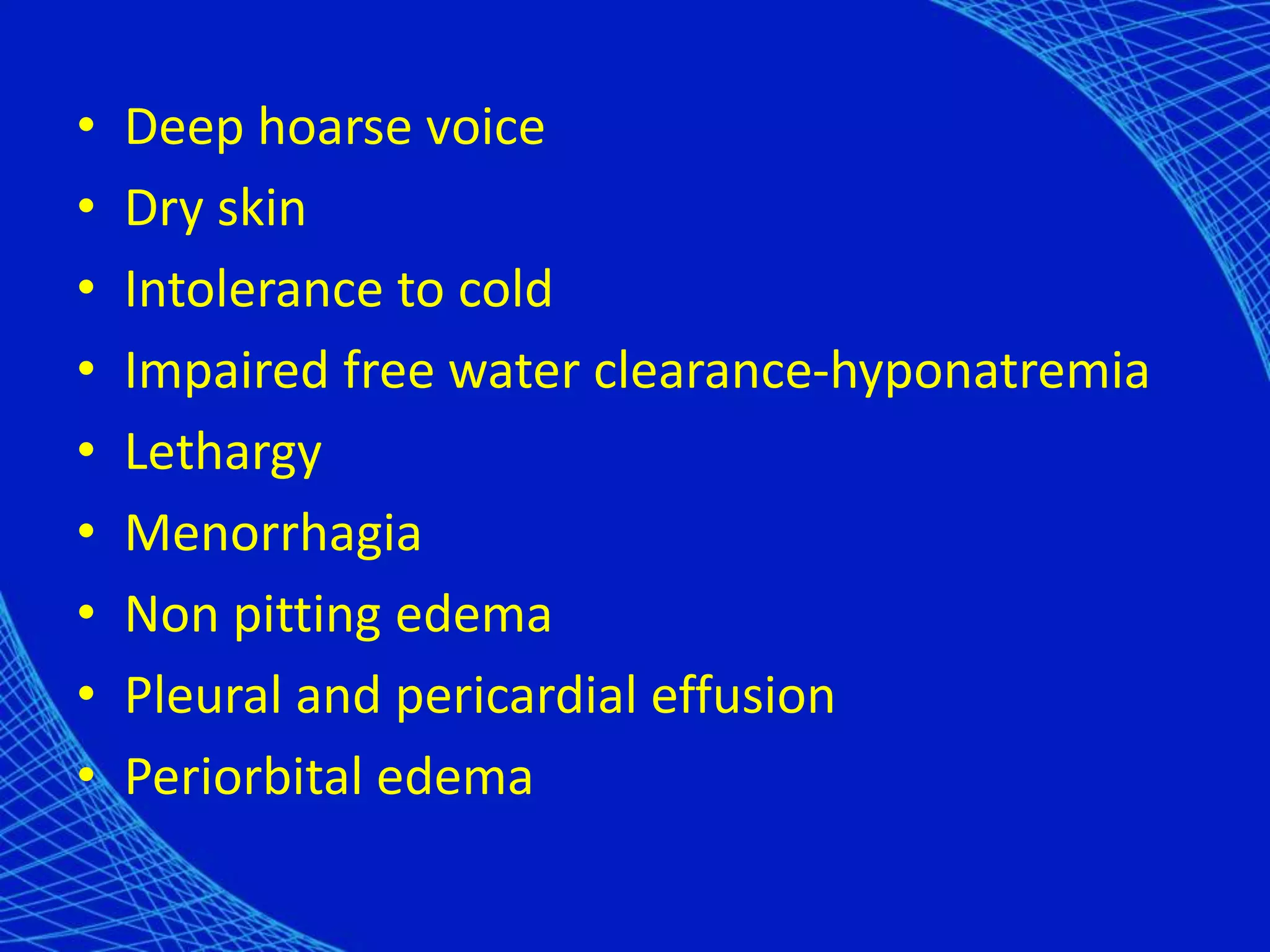 • Deep hoarse voice
• Dry skin
• Intolerance to cold
• Impaired free water clearance-hyponatremia
• Lethargy
• Menorrhagia
• Non pitting edema
• Pleural and pericardial effusion
• Periorbital edema